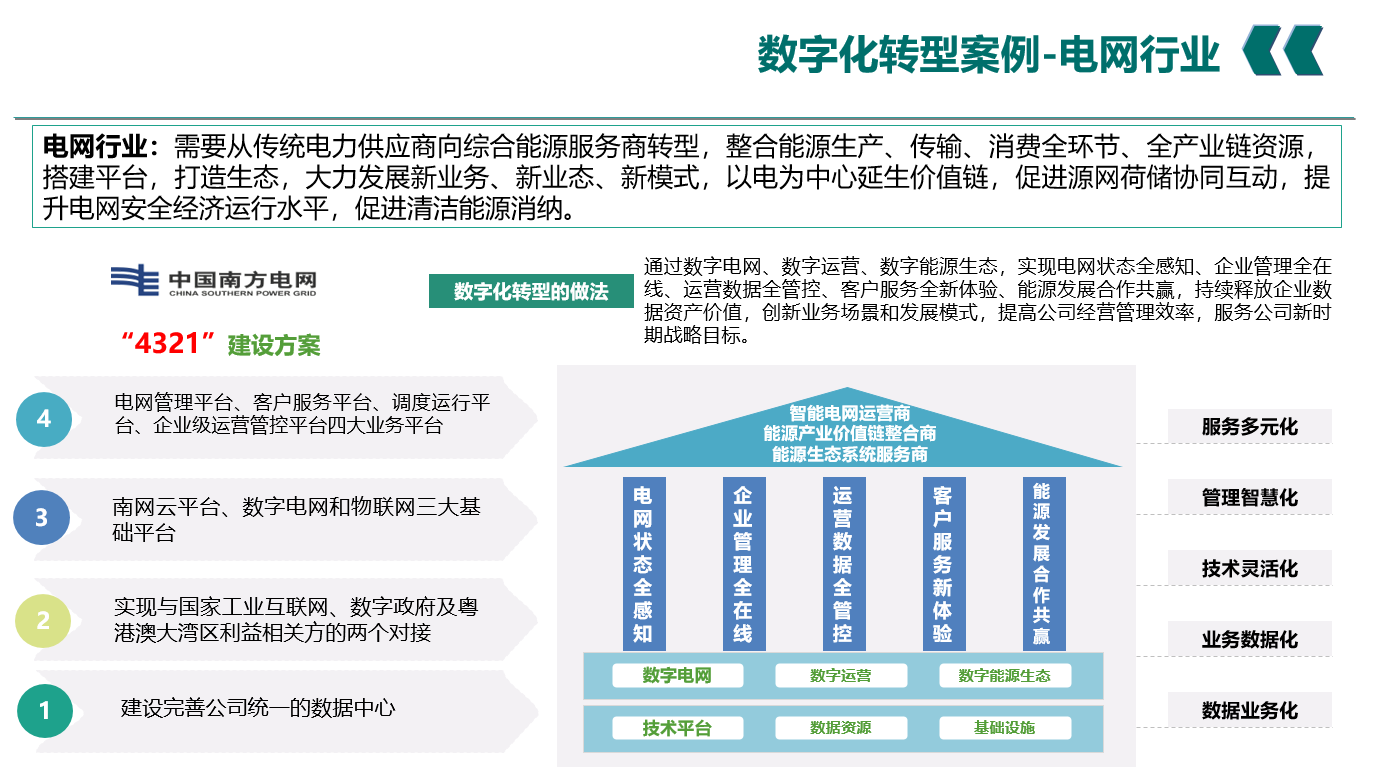 数字化转型案例-电网行业

电网行业：需要从传统电力供应商向综合能源服务商转型，整合能源生产、传输、消费全环节、全产业链资源，搭建平台，打造生态，大力发展新业务、新业态、新模式，以电为中心延生价值链，促进源网荷储协同互动，提升电网安全经济运行水平，促进清洁能源消纳。

中国南方电网
CHINA SOUTHERN POWER GRID

“4321”建设方案

数字化转型的做法

通过数字电网、数字运营、数字能源生态，实现电网状态全感知、企业管理全在线、运营数据全管控、客户服务全新体验、能源发展合作共赢，持续释放企业数据资产价值，创新业务场景和发展模式，提高公司经营管理效率，服务公司新时期战略目标。

4 电网管理平台、客户服务平台、调度运行平台、企业级运营管控平台四大业务平台

3 南网云平台、数字电网和物联网三大基础平台

2 实现与国家工业互联网、数字政府及粤港澳大湾区利益相关方的两个对接

1 建设完善公司统一的数据中心

智能电网运营商
能源产业价值链整合商
能源生态系统服务商

电网状态全感知

企业管理全在线

运营数据全管控

客户服务新体验

能源发展合作共赢

数字电网
数字运营
数字能源生态

技术平台
数据资源
基础设施

服务多元化
管理智慧化
技术灵活化
业务数据化
数据业务化